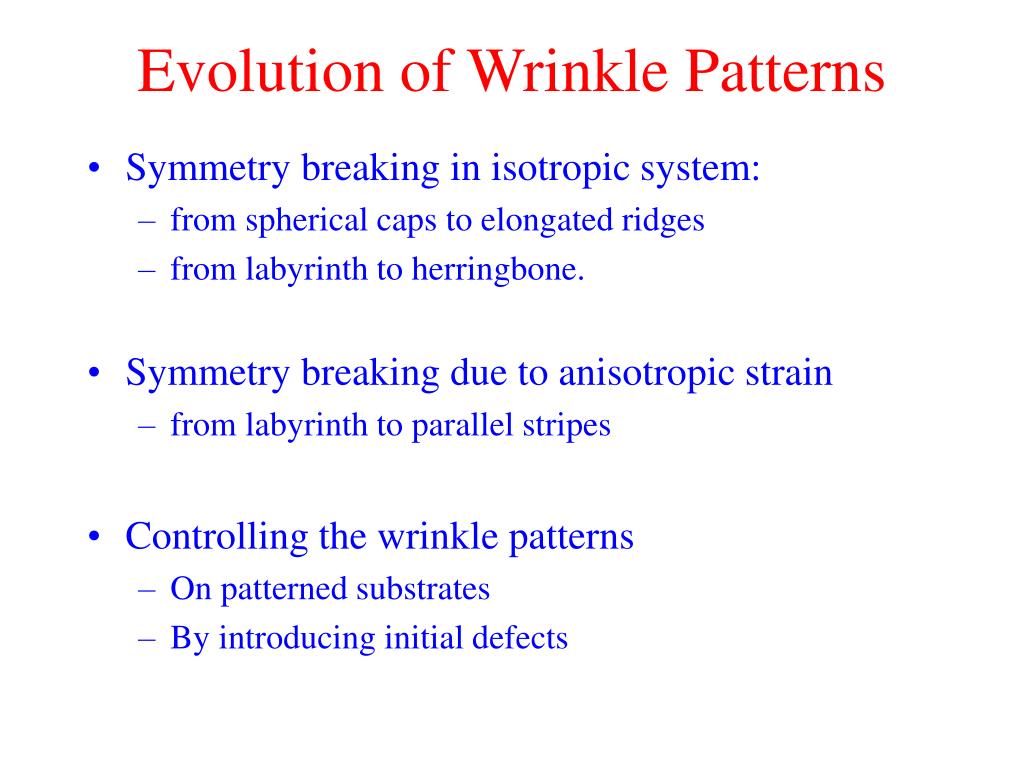 Evolution of Wrinkle Patterns

• Symmetry breaking in isotropic system:
– from spherical caps to elongated ridges
– from labyrinth to herringbone.

• Symmetry breaking due to anisotropic strain
– from labyrinth to parallel stripes

• Controlling the wrinkle patterns
– On patterned substrates
– By introducing initial defects